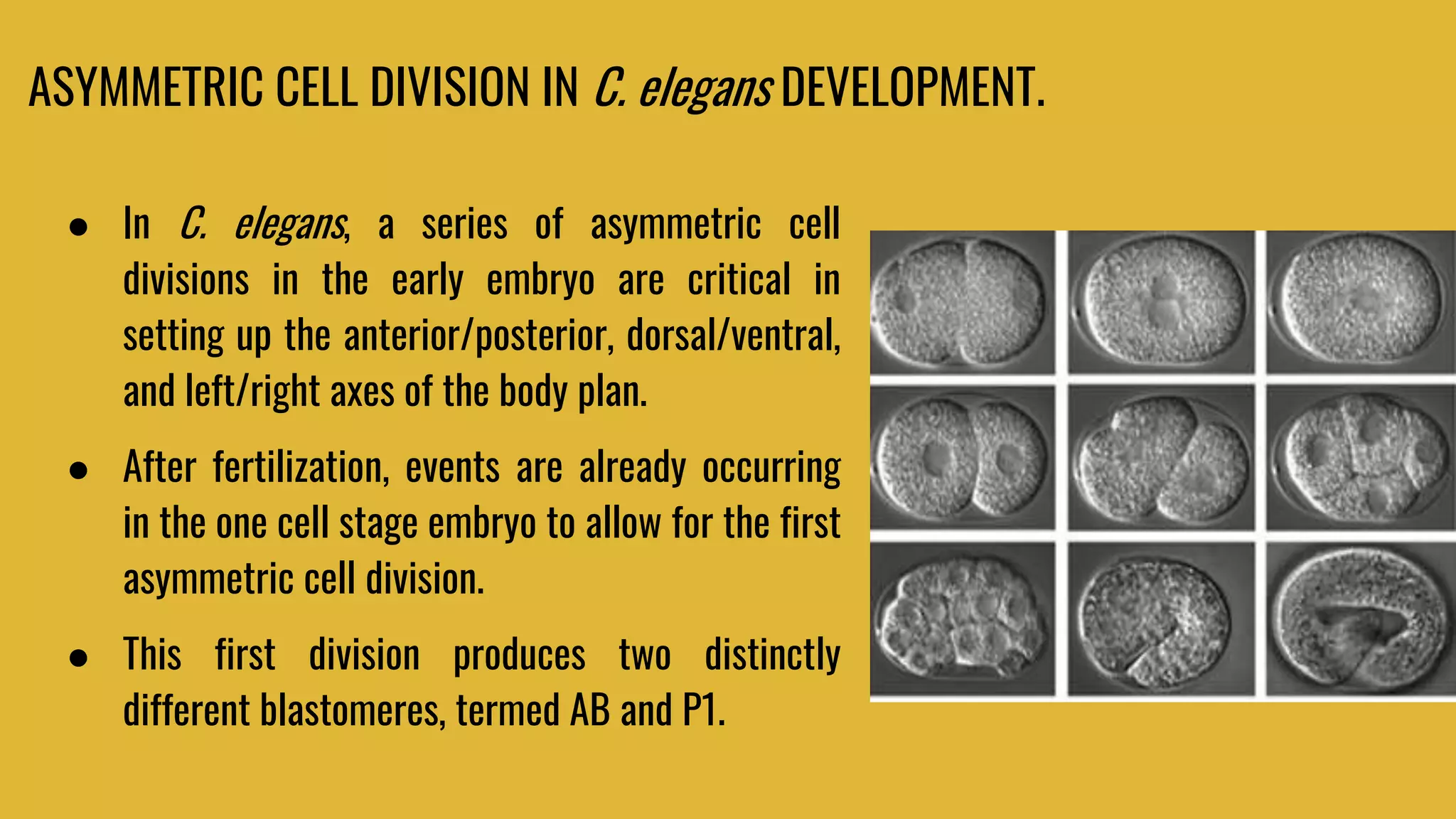 ASYMMETRIC CELL DIVISION IN C. elegans DEVELOPMENT.

● In C. elegans, a series of asymmetric cell divisions in the early embryo are critical in setting up the anterior/posterior, dorsal/ventral, and left/right axes of the body plan.

● After fertilization, events are already occurring in the one cell stage embryo to allow for the first asymmetric cell division.

● This first division produces two distinctly different blastomeres, termed AB and P1.